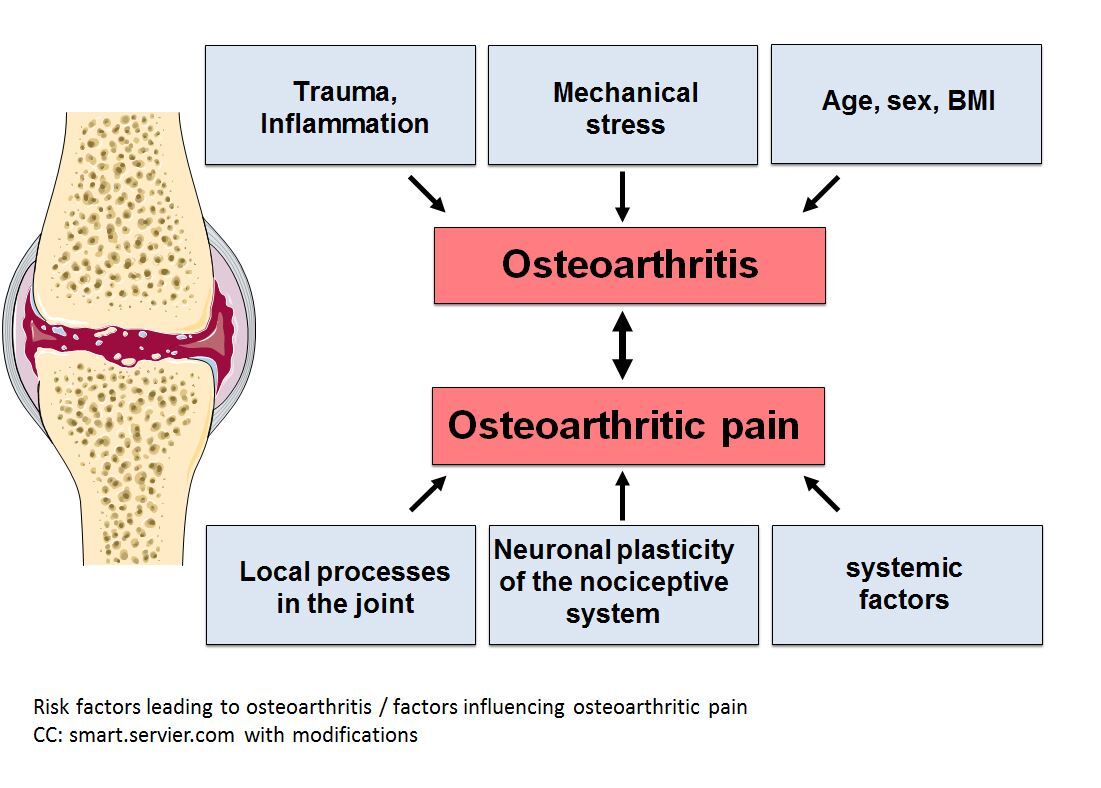 Trauma, Inflammation

Mechanical stress

Age, sex, BMI

Osteoarthritis

Osteoarthritic pain

Local processes in the joint

Neuronal plasticity of the nociceptive system

systemic factors

Risk factors leading to osteoarthritis / factors influencing osteoarthritic pain
CC: smart.servier.com with modifications